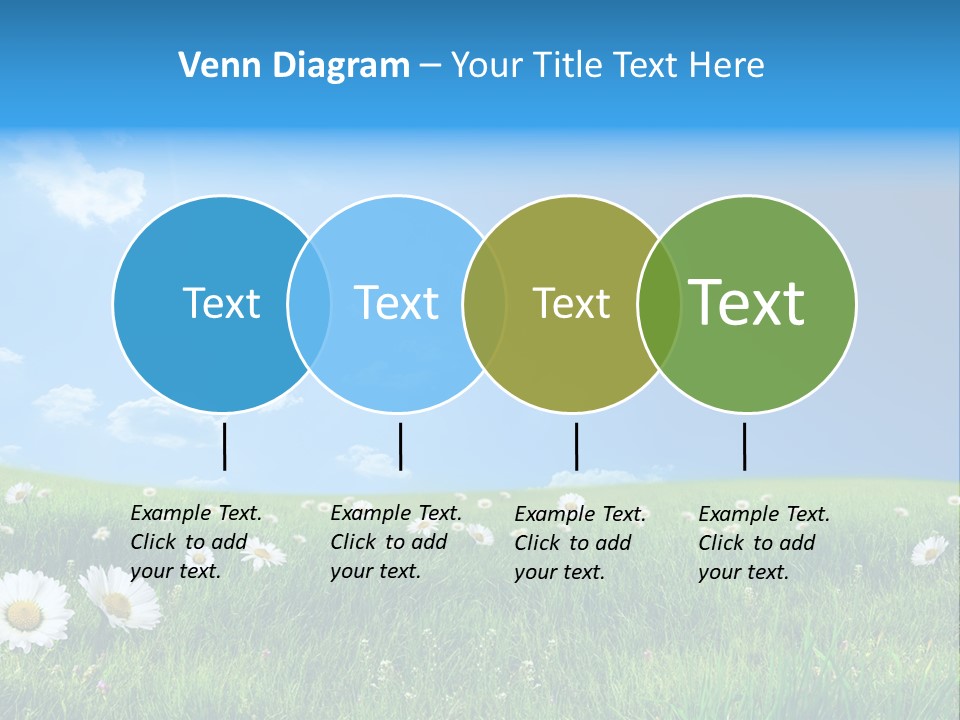 Venn Diagram – Your Title Text Here

Text

Text

Text

Text

Example Text. Click to add your text.

Example Text. Click to add your text.

Example Text. Click to add your text.

Example Text. Click to add your text.